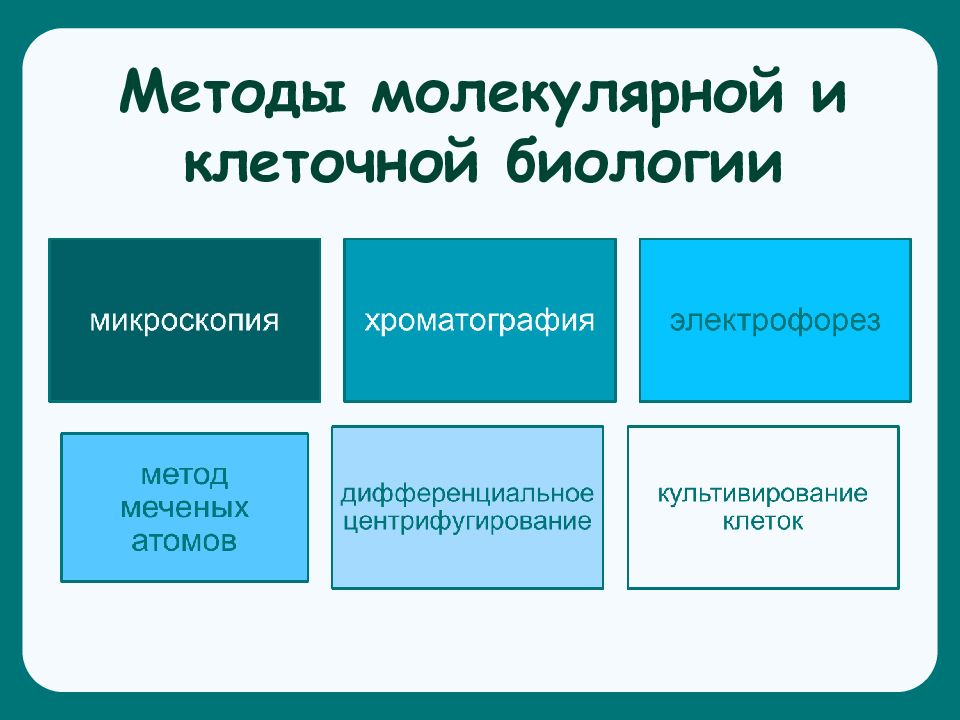 Методы молекулярной и клеточной биологии

микроскопия

хроматография

электрофорез

метод меченых атомов

дифференциальное центрифугирование

культивирование клеток